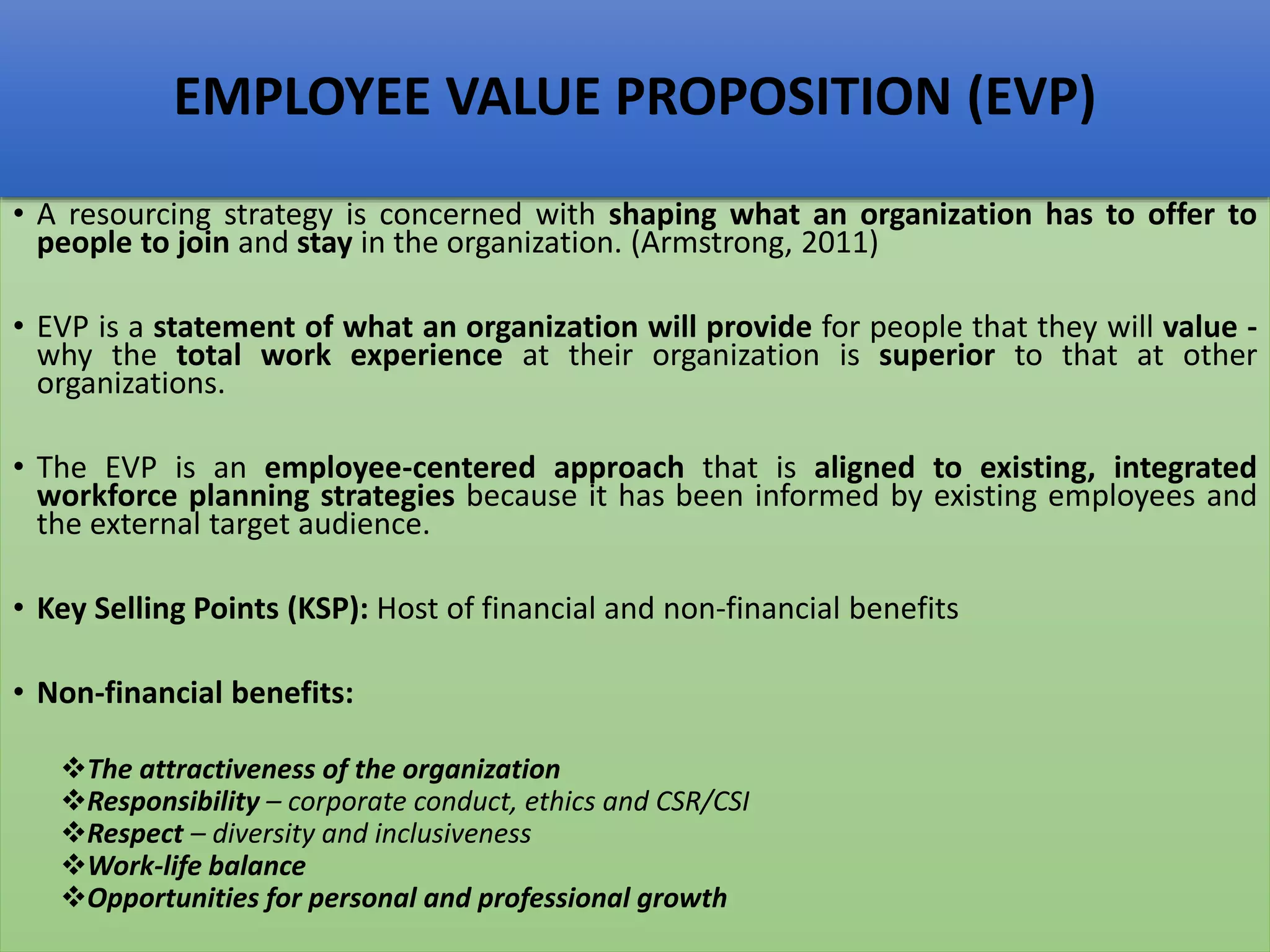 EMPLOYEE VALUE PROPOSITION (EVP)

• A resourcing strategy is concerned with shaping what an organization has to offer to people to join and stay in the organization. (Armstrong, 2011)

• EVP is a statement of what an organization will provide for people that they will value - why the total work experience at their organization is superior to that at other organizations.

• The EVP is an employee-centered approach that is aligned to existing, integrated workforce planning strategies because it has been informed by existing employees and the external target audience.

• Key Selling Points (KSP): Host of financial and non-financial benefits

• Non-financial benefits:

❖The attractiveness of the organization
❖Responsibility – corporate conduct, ethics and CSR/CSI
❖Respect – diversity and inclusiveness
❖Work-life balance
❖Opportunities for personal and professional growth